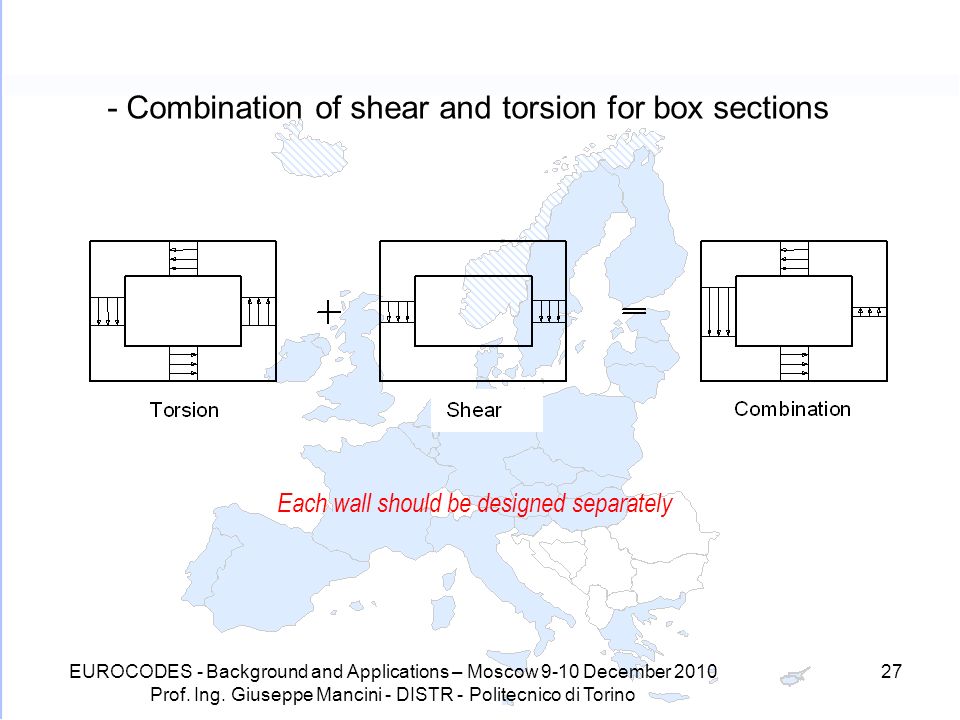 - Combination of shear and torsion for box sections

+

=

Torsion

Shear

Combination

Each wall should be designed separately

EUROCODES - Background and Applications – Moscow 9-10 December 2010
Prof. Ing. Giuseppe Mancini - DISTR - Politecnico di Torino

27